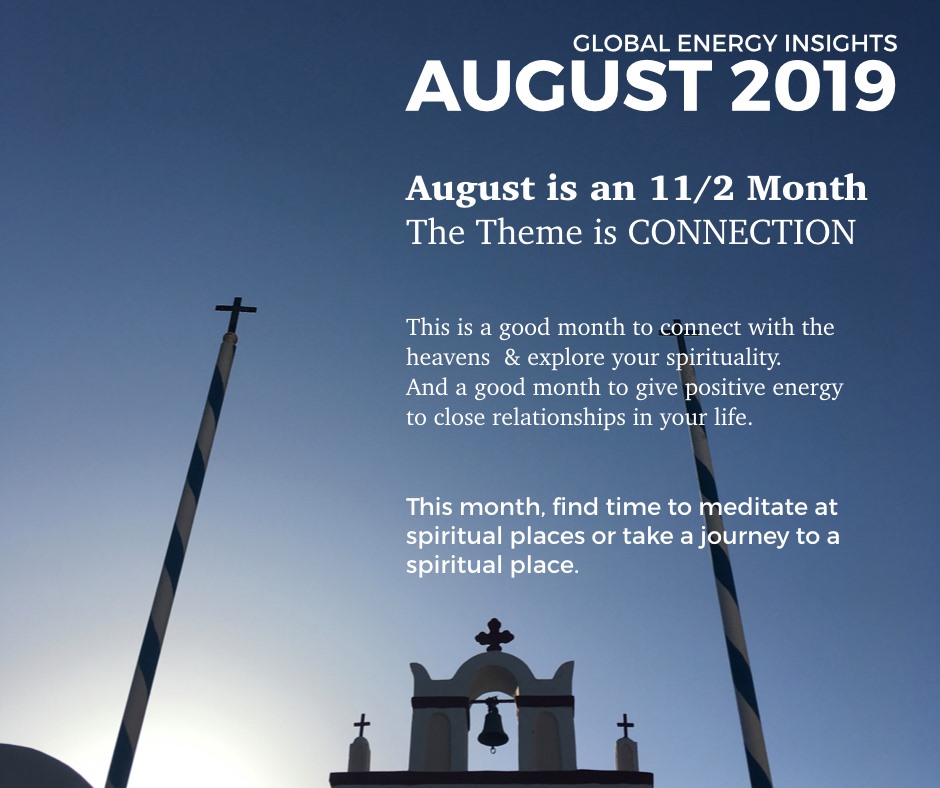 GLOBAL ENERGY INSIGHTS
AUGUST 2019

August is an 11/2 Month
The Theme is CONNECTION

This is a good month to connect with the heavens & explore your spirituality.
And a good month to give positive energy to close relationships in your life.

This month, find time to meditate at spiritual places or take a journey to a spiritual place.